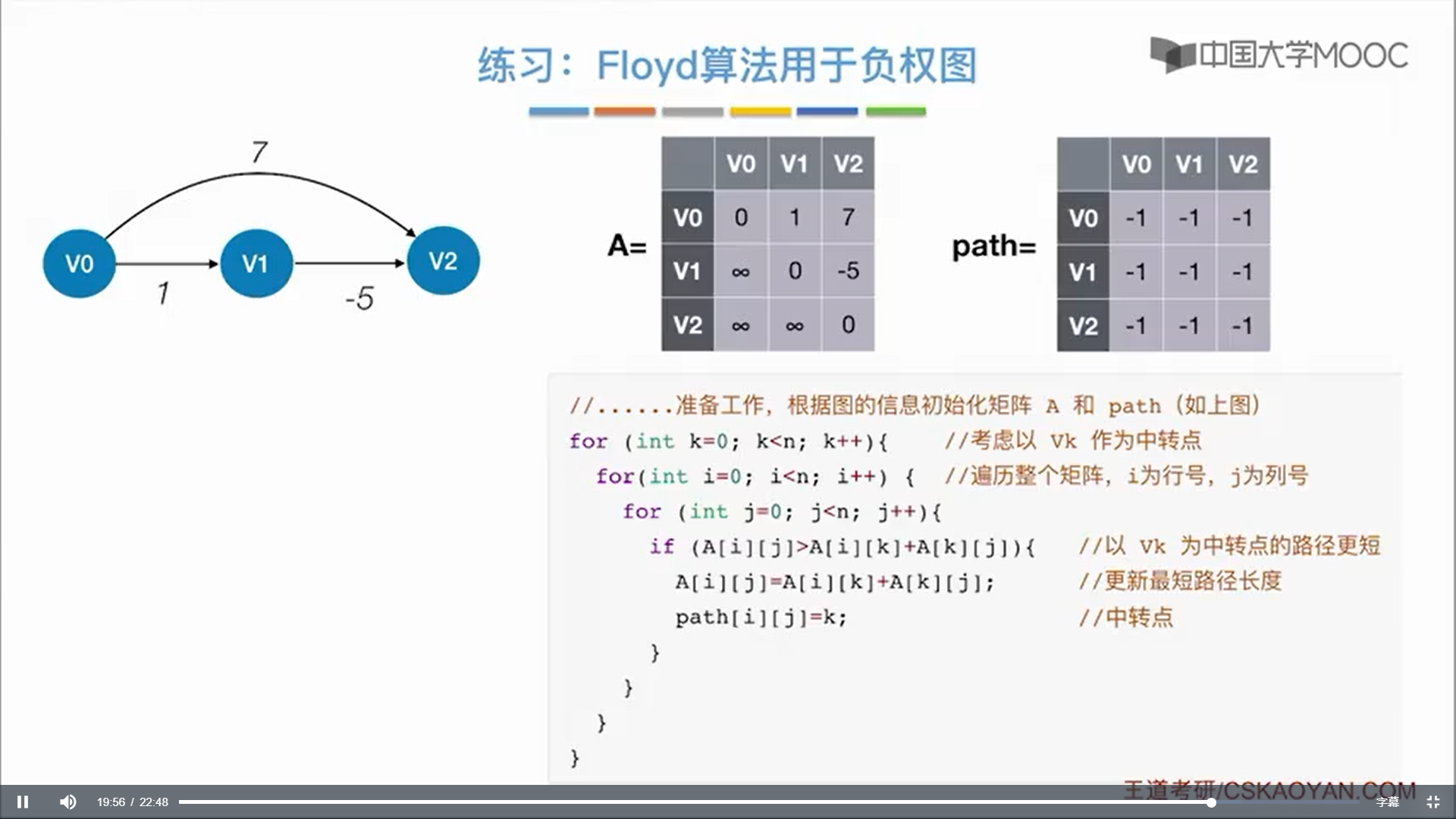 练习：Floyd算法用于负权图

中国大学MOOC

7

V0 V1 V2

1 -5

A=

|  | V0 | V1 | V2 |
|---|---|---|---|
| V0 | 0 | 1 | 7 |
| V1 | ∞ | 0 | -5 |
| V2 | ∞ | ∞ | 0 |

path=

|  | V0 | V1 | V2 |
|---|---|---|---|
| V0 | -1 | -1 | -1 |
| V1 | -1 | -1 | -1 |
| V2 | -1 | -1 | -1 |

//......准备工作，根据图的信息初始化矩阵 A 和 path（如上图）
for (int k=0; k<n; k++){ //考虑以 Vk 作为中转点
for(int i=0; i<n; i++) { //遍历整个矩阵，i为行号，j为列号
for (int j=0; j<n; j++){
if (A[i][j]>A[i][k]+A[k][j]){ //以 Vk 为中转点的路径更短
A[i][j]=A[i][k]+A[k][j]; //更新最短路径长度
path[i][j]=k; //中转点
}
}
}
}

王道考研/CSKAOYAN.COM

19:56 / 22:48

字幕